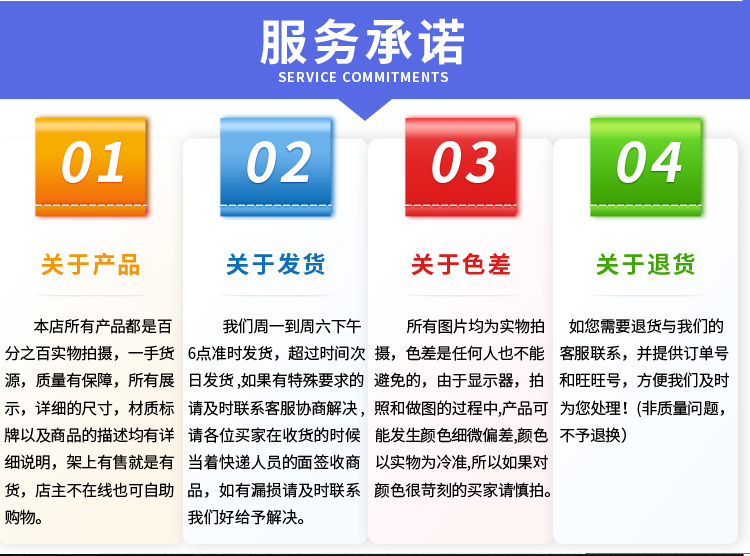 服务承诺
SERVICE COMMITMENTS

01
关于产品
本店所有产品都是百分之百实物拍摄，一手货源，质量有保障，所有展示，详细的尺寸，材质标牌以及商品的描述均有详细说明，架上有售就是有货，店主不在线也可自助购物。

02
关于发货
我们周一到周六下午6点准时发货，超过时间次日发货，如果有特殊要求的请及时联系客服协商解决，请各位买家在收货的时候当着快递人员的面签收商品，如有漏损请及时联系我们好给予解决。

03
关于色差
所有图片均为实物拍摄，色差是任何人也不能避免的，由于显示器，拍照和做图的过程中,产品可能发生颜色细微偏差,颜色以实物为冷准,所以如果对颜色很苛刻的买家请慎拍。

04
关于退货
如您需要退货与我们的客服联系，并提供订单号和旺旺号，方便我们及时为您处理！(非质量问题，不予退换)